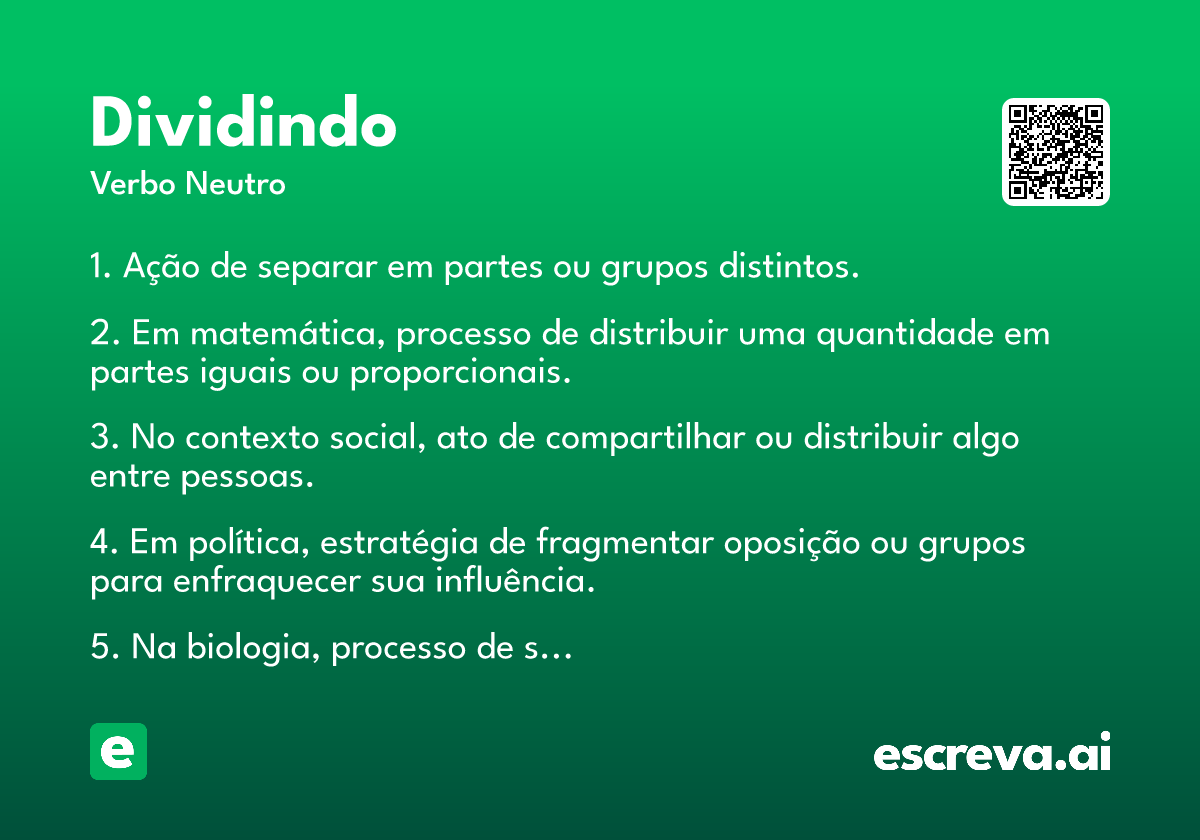 Dividindo
Verbo Neutro

1. Ação de separar em partes ou grupos distintos.

2. Em matemática, processo de distribuir uma quantidade em partes iguais ou proporcionais.

3. No contexto social, ato de compartilhar ou distribuir algo entre pessoas.

4. Em política, estratégia de fragmentar oposição ou grupos para enfraquecer sua influência.

5. Na biologia, processo de s…

e

escreva.ai